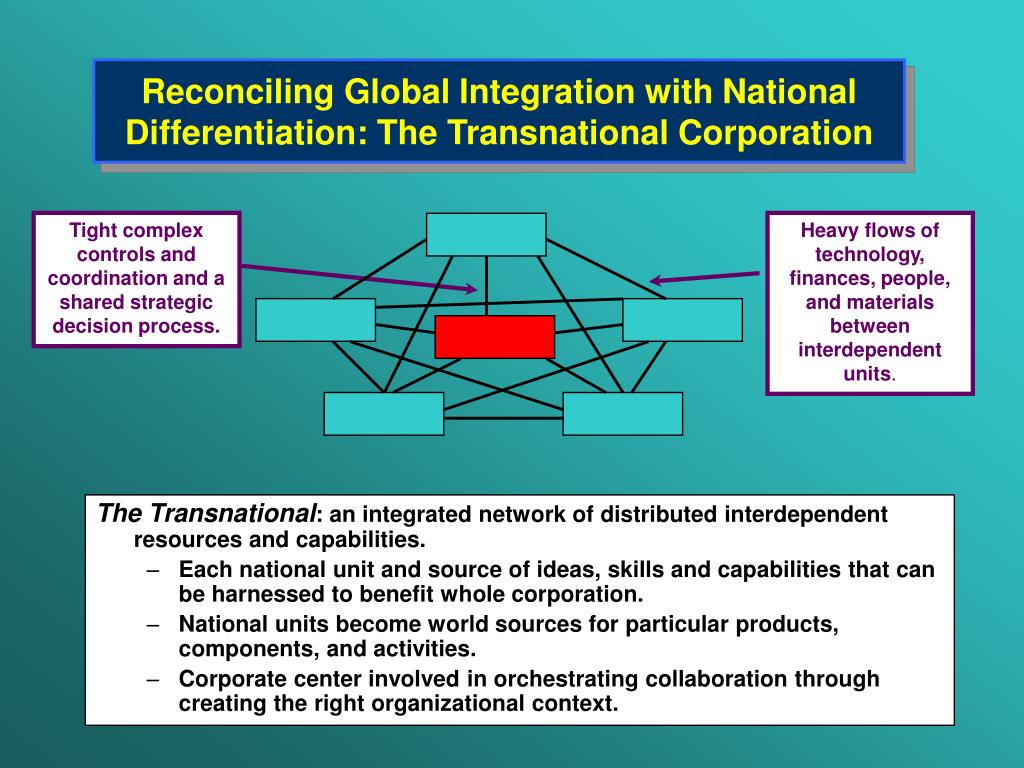 Reconciling Global Integration with National Differentiation: The Transnational Corporation

Tight complex controls and coordination and a shared strategic decision process.

Heavy flows of technology, finances, people, and materials between interdependent units.

The Transnational: an integrated network of distributed interdependent resources and capabilities.

– Each national unit and source of ideas, skills and capabilities that can be harnessed to benefit whole corporation.
– National units become world sources for particular products, components, and activities.
– Corporate center involved in orchestrating collaboration through creating the right organizational context.